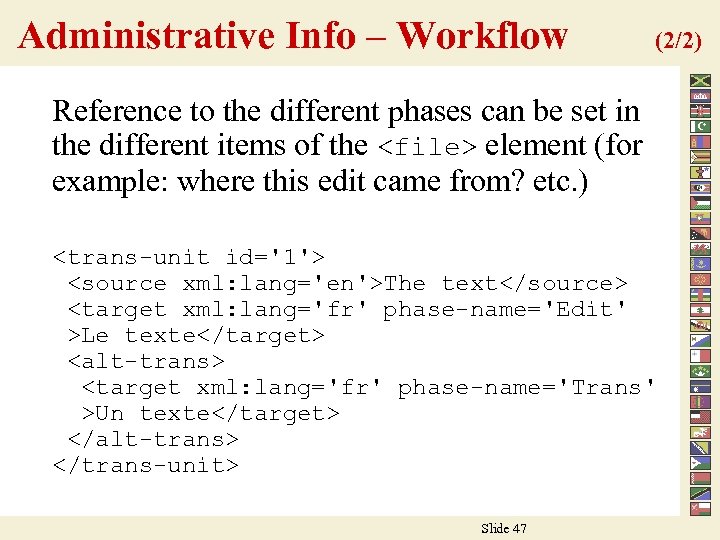 Administrative Info – Workflow (2/2)

Reference to the different phases can be set in the different items of the <file> element (for example: where this edit came from? etc.)

<trans-unit id='1'>
 <source xml:lang='en'>The text</source>
 <target xml:lang='fr' phase-name='Edit'
 >Le texte</target>
 <alt-trans>
  <target xml:lang='fr' phase-name='Trans'
  >Un texte</target>
 </alt-trans>
</trans-unit>

Slide 47